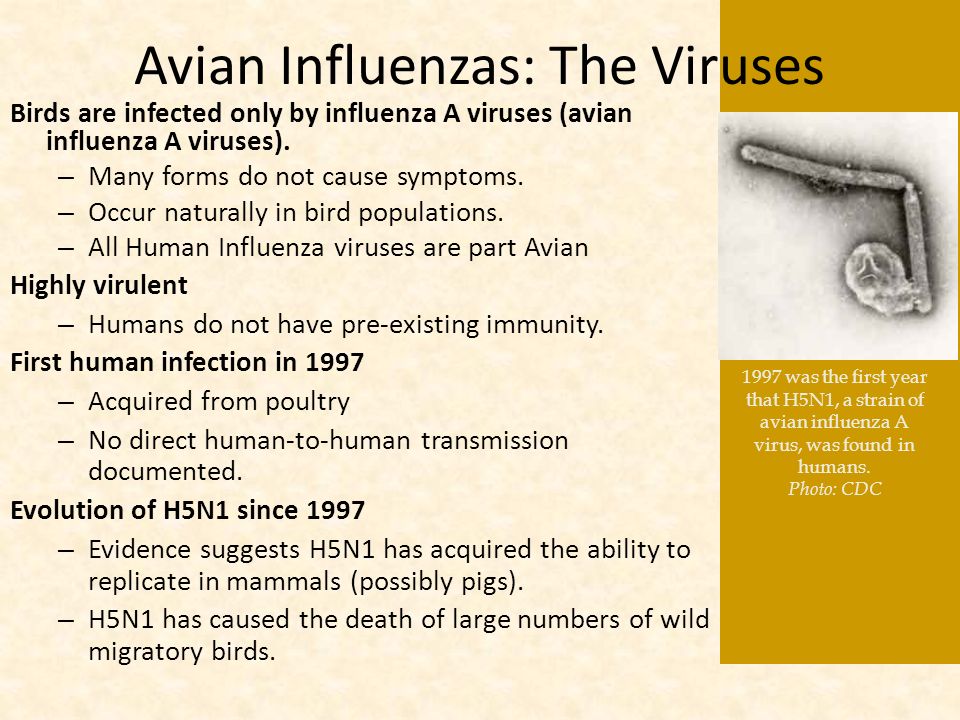 Avian Influenzas: The Viruses

Birds are infected only by influenza A viruses (avian influenza A viruses).
– Many forms do not cause symptoms.
– Occur naturally in bird populations.
– All Human Influenza viruses are part Avian

Highly virulent
– Humans do not have pre-existing immunity.

First human infection in 1997
– Acquired from poultry
– No direct human-to-human transmission documented.

Evolution of H5N1 since 1997
– Evidence suggests H5N1 has acquired the ability to replicate in mammals (possibly pigs).
– H5N1 has caused the death of large numbers of wild migratory birds.

1997 was the first year that H5N1, a strain of avian influenza A virus, was found in humans.
Photo: CDC